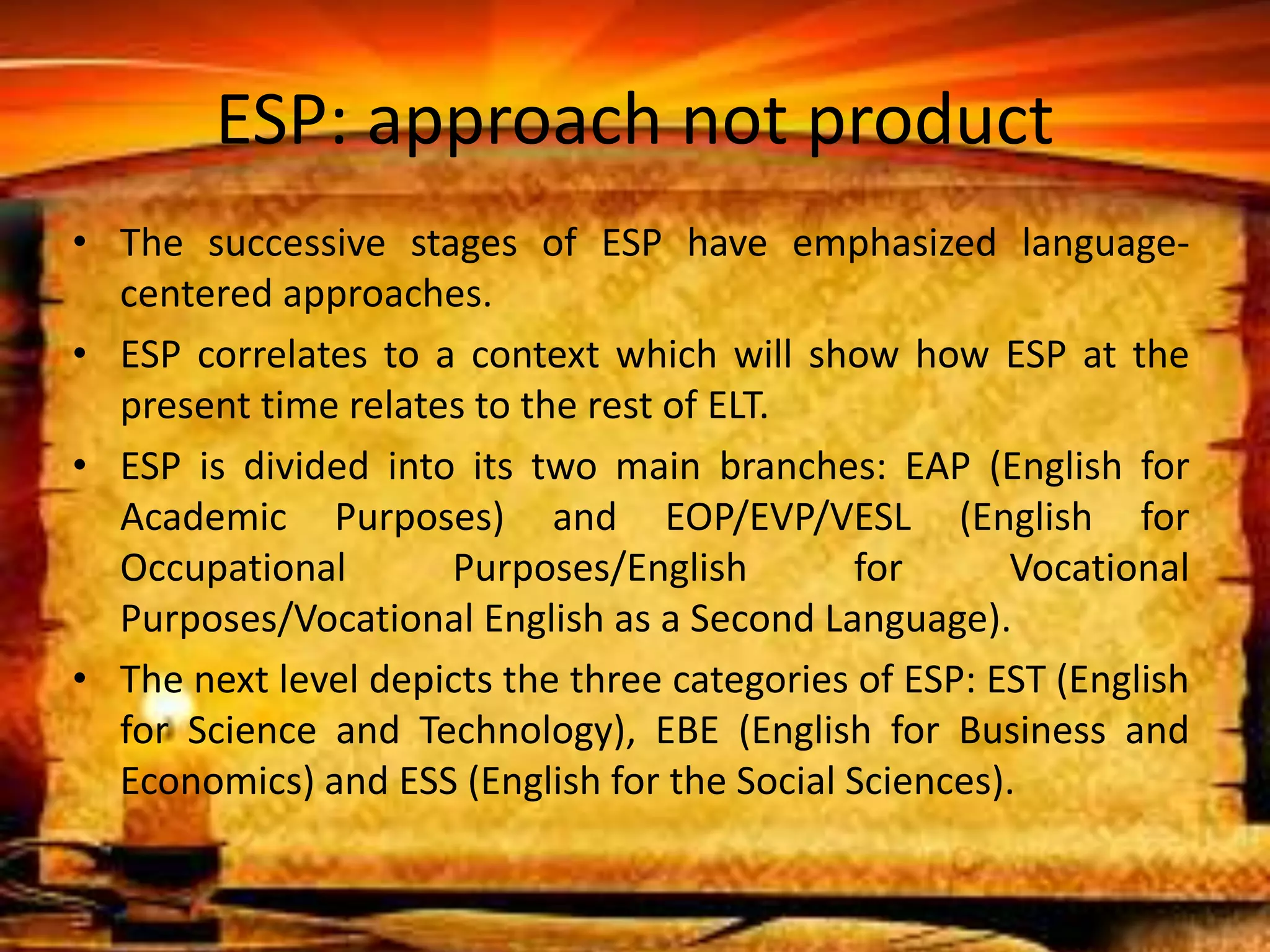 ESP: approach not product

• The successive stages of ESP have emphasized language-centered approaches.

• ESP correlates to a context which will show how ESP at the present time relates to the rest of ELT.

• ESP is divided into its two main branches: EAP (English for Academic Purposes) and EOP/EVP/VESL (English for Occupational Purposes/English for Vocational Purposes/Vocational English as a Second Language).

• The next level depicts the three categories of ESP: EST (English for Science and Technology), EBE (English for Business and Economics) and ESS (English for the Social Sciences).